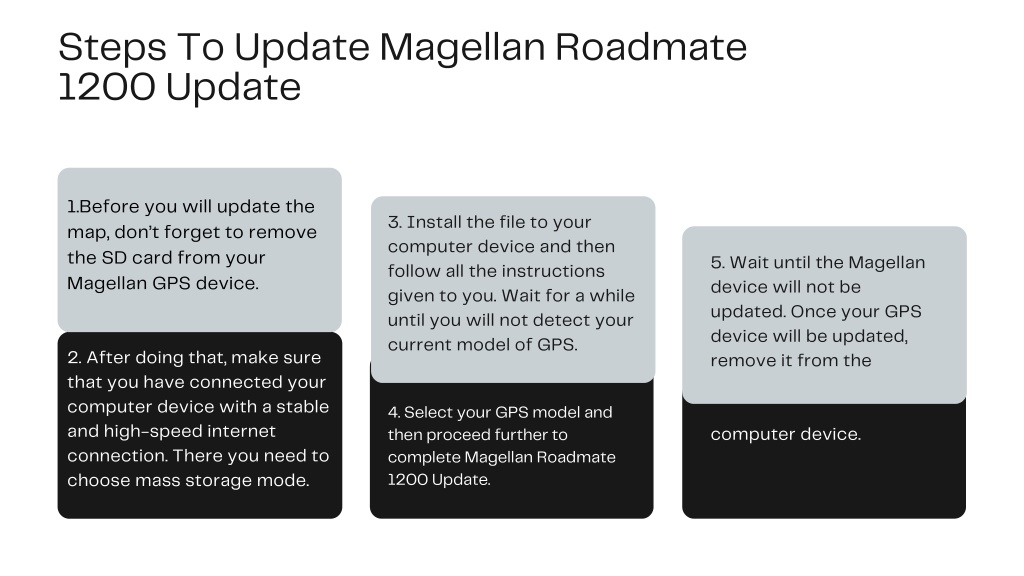 Steps To Update Magellan Roadmate 1200 Update

1.Before you will update the map, don't forget to remove the SD card from your Magellan GPS device.

2. After doing that, make sure that you have connected your computer device with a stable and high-speed internet connection. There you need to choose mass storage mode.

3. Install the file to your computer device and then follow all the instructions given to you. Wait for a while until you will not detect your current model of GPS.

4. Select your GPS model and then proceed further to complete Magellan Roadmate 1200 Update.

5. Wait until the Magellan device will not be updated. Once your GPS device will be updated, remove it from the

computer device.